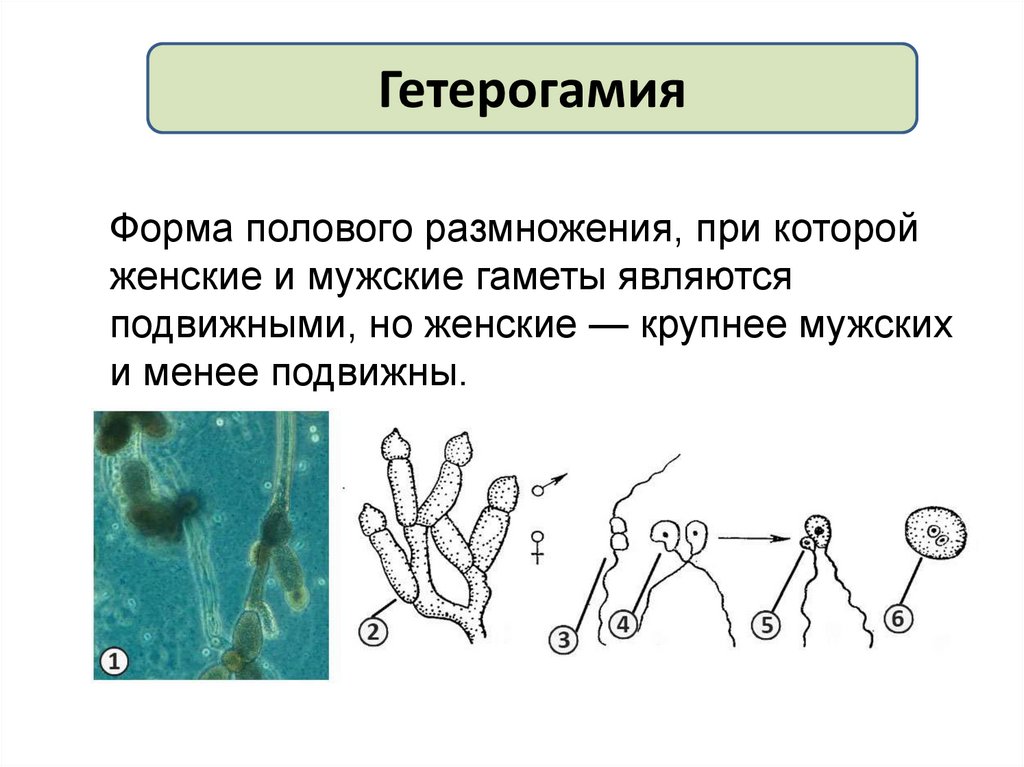 Гетерогамия

Форма полового размножения, при которой женские и мужские гаметы являются подвижными, но женские — крупнее мужских и менее подвижны.

1

2

♂

♀

3

4

5

6